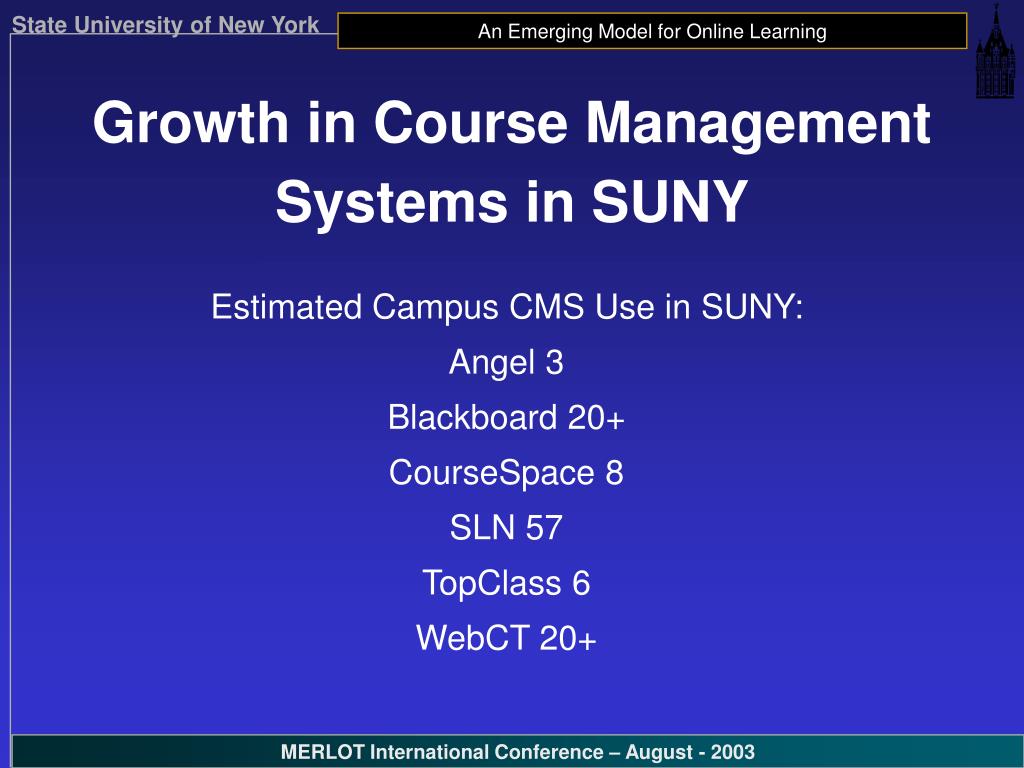 State University of New York

An Emerging Model for Online Learning

Growth in Course Management Systems in SUNY

Estimated Campus CMS Use in SUNY:

Angel 3

Blackboard 20+

CourseSpace 8

SLN 57

TopClass 6

WebCT 20+

MERLOT International Conference – August - 2003